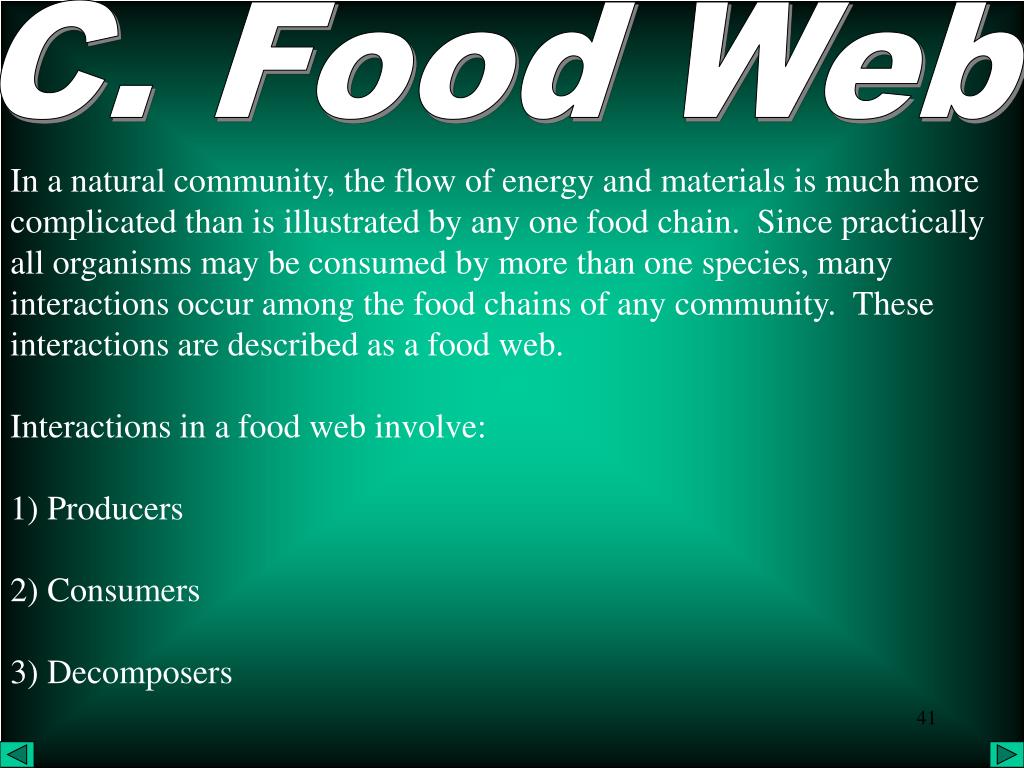 C. Food Web

In a natural community, the flow of energy and materials is much more complicated than is illustrated by any one food chain. Since practically all organisms may be consumed by more than one species, many interactions occur among the food chains of any community. These interactions are described as a food web.

Interactions in a food web involve:

1) Producers

2) Consumers

3) Decomposers

41